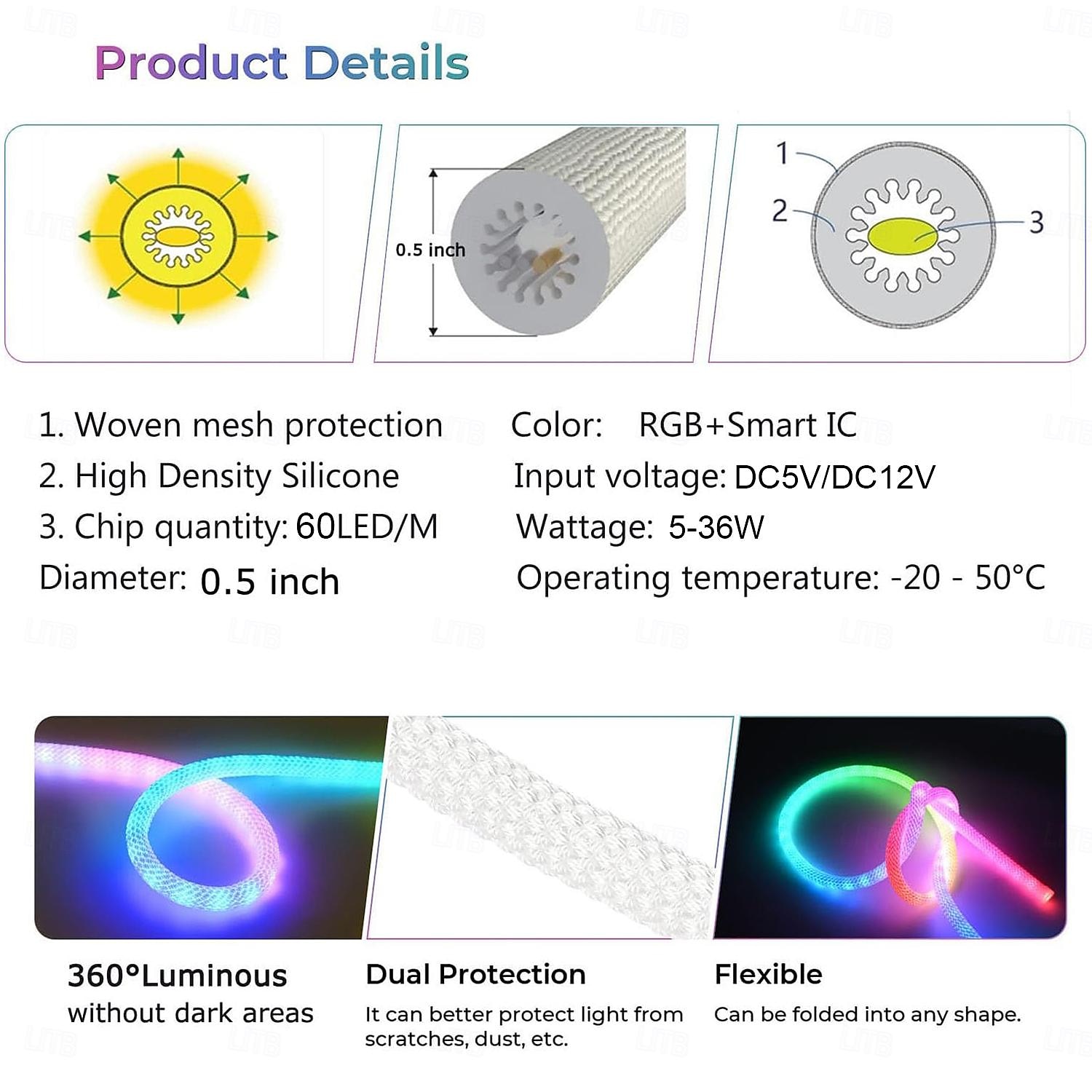 Product Details

0.5 inch

1
2
3

1. Woven mesh protection
2. High Density Silicone
3. Chip quantity: 60LED/M
Diameter: 0.5 inch

Color: RGB+Smart IC
Input voltage: DC5V/DC12V
Wattage: 5-36W
Operating temperature: -20 - 50°C

360°Luminous
without dark areas

Dual Protection
It can better protect light from scratches, dust, etc.

Flexible
Can be folded into any shape.